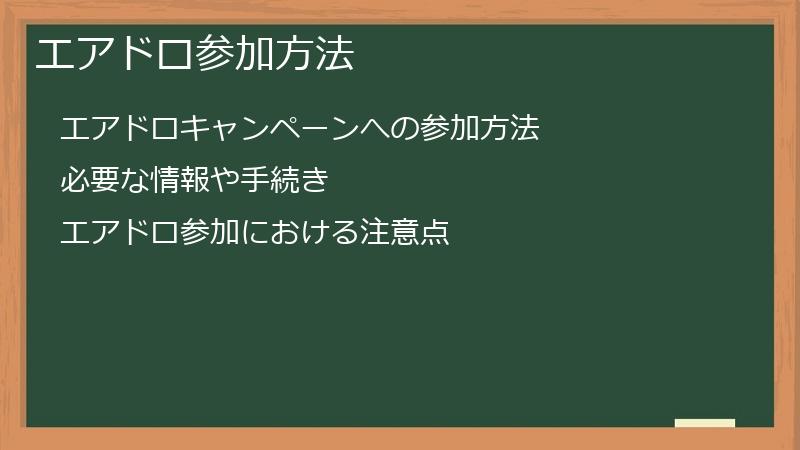 エアドロ参加方法

エアドロキャンペーンへの参加方法

必要な情報や手続き

エアドロ参加における注意点